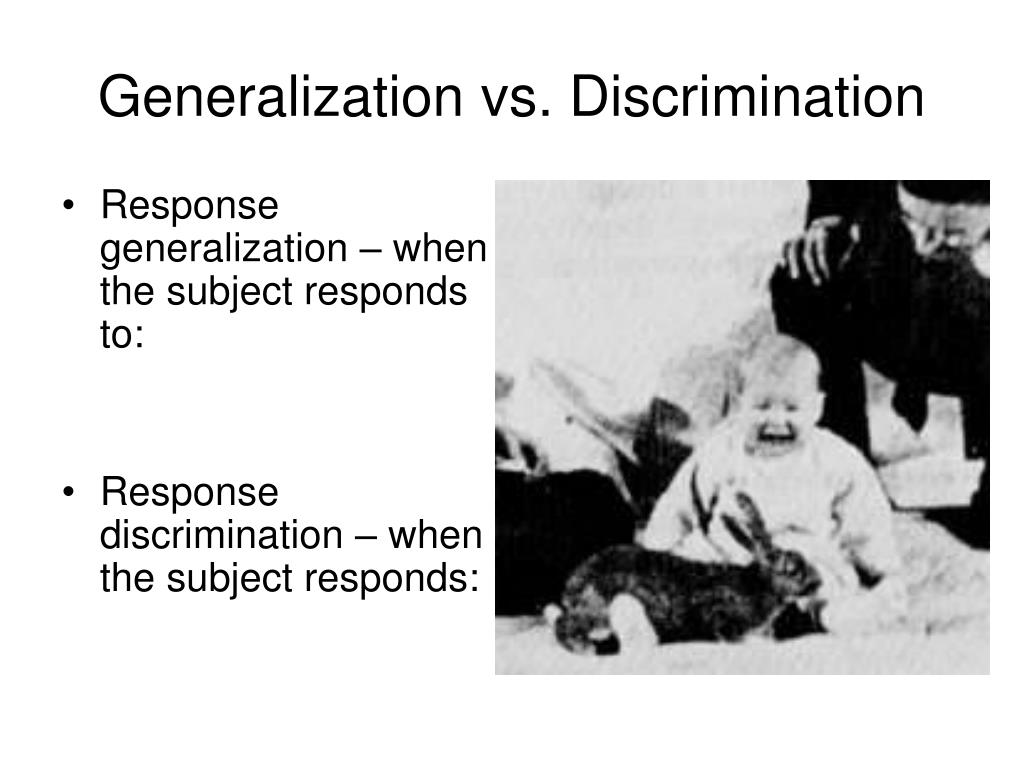 Generalization vs. Discrimination

• Response generalization – when the subject responds to:

• Response discrimination – when the subject responds: